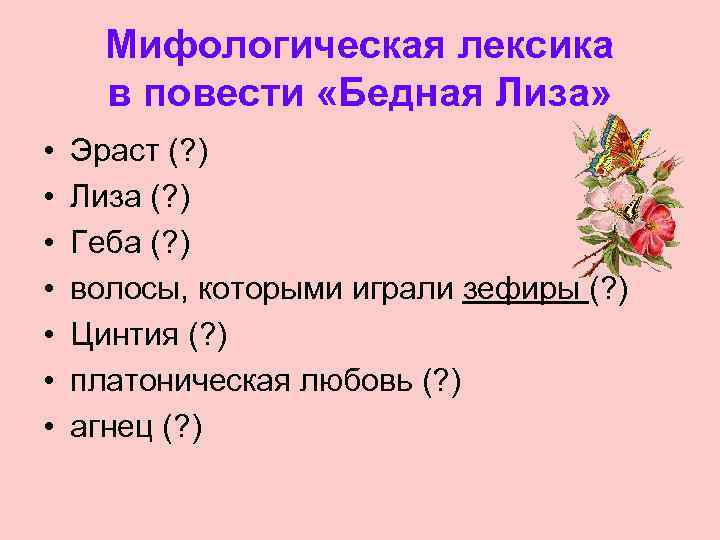 Мифологическая лексика в повести «Бедная Лиза»

• Эраст (?)
• Лиза (?)
• Геба (?)
• волосы, которыми играли зефиры (?)
• Цинтия (?)
• платоническая любовь (?)
• агнец (?)